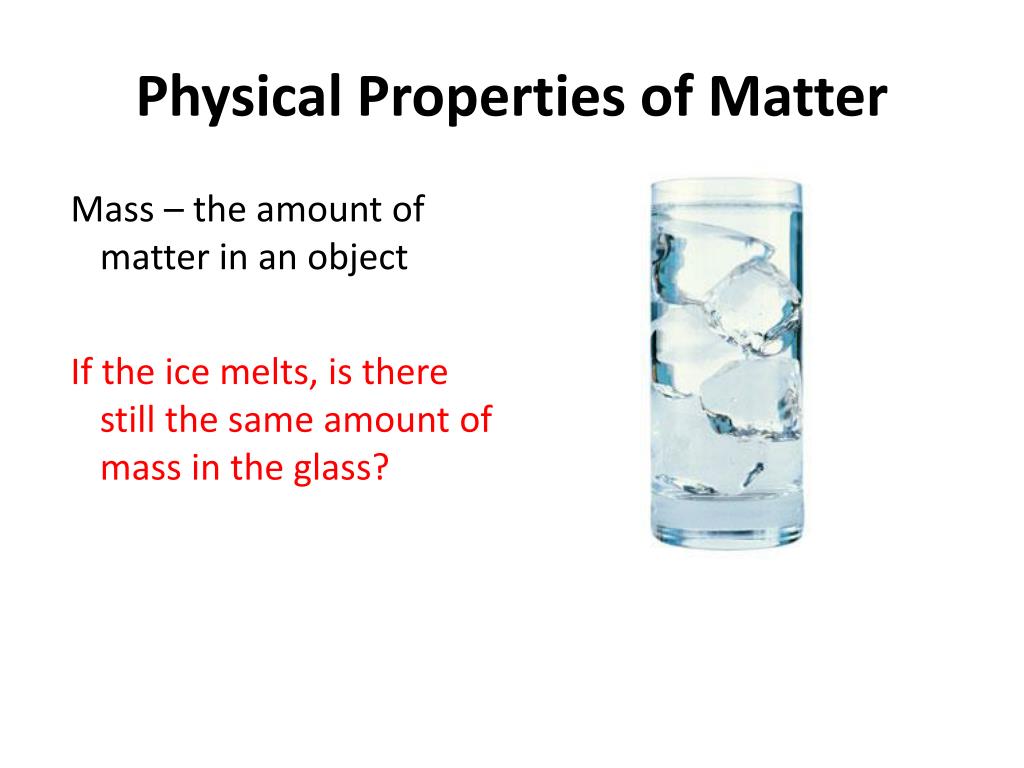 Physical Properties of Matter

Mass – the amount of matter in an object

If the ice melts, is there still the same amount of mass in the glass?